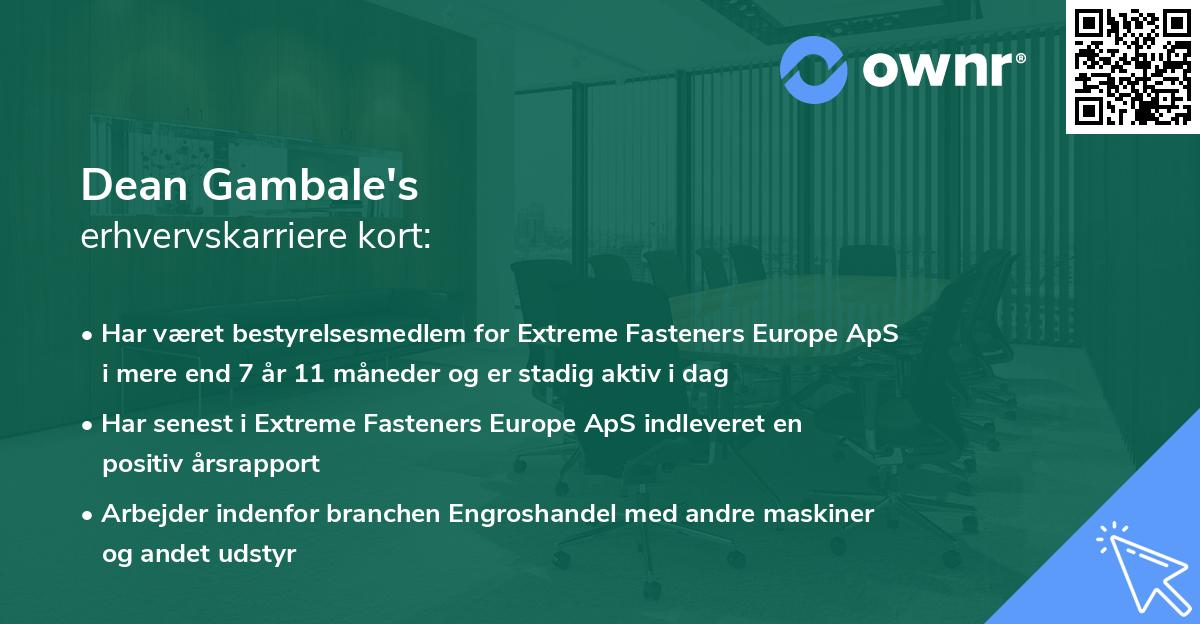 ownr®

Dean Gambale's
erhvervskarriere kort:

• Har været bestyrelsesmedlem for Extreme Fasteners Europe ApS i mere end 7 år 11 måneder og er stadig aktiv i dag

• Har senest i Extreme Fasteners Europe ApS indleveret en positiv årsrapport

• Arbejder indenfor branchen Engroshandel med andre maskiner og andet udstyr